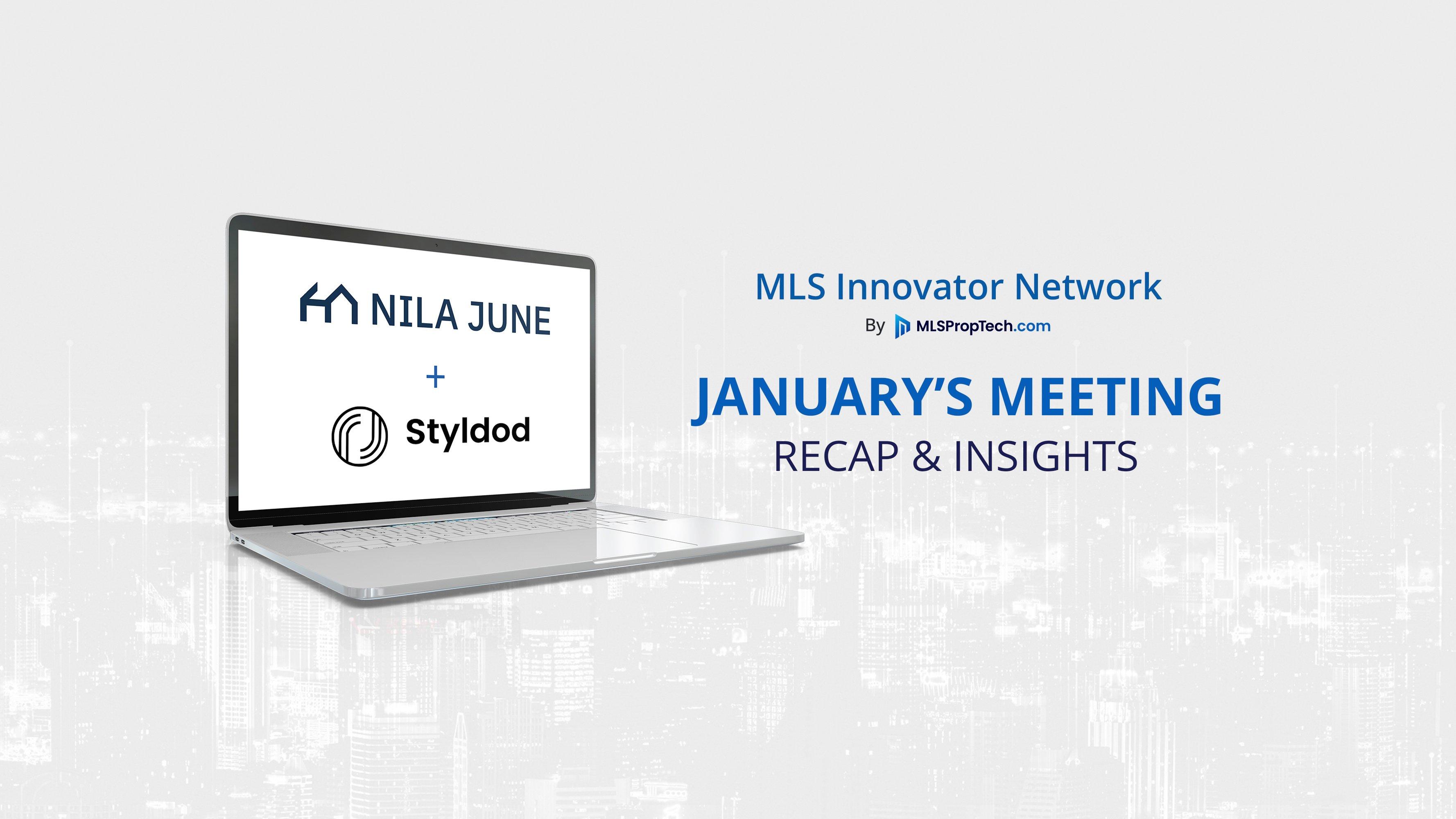 NILA JUNE

+

Styldod

MLS Innovator Network

By MLSPropTech.com

JANUARY'S MEETING

RECAP & INSIGHTS